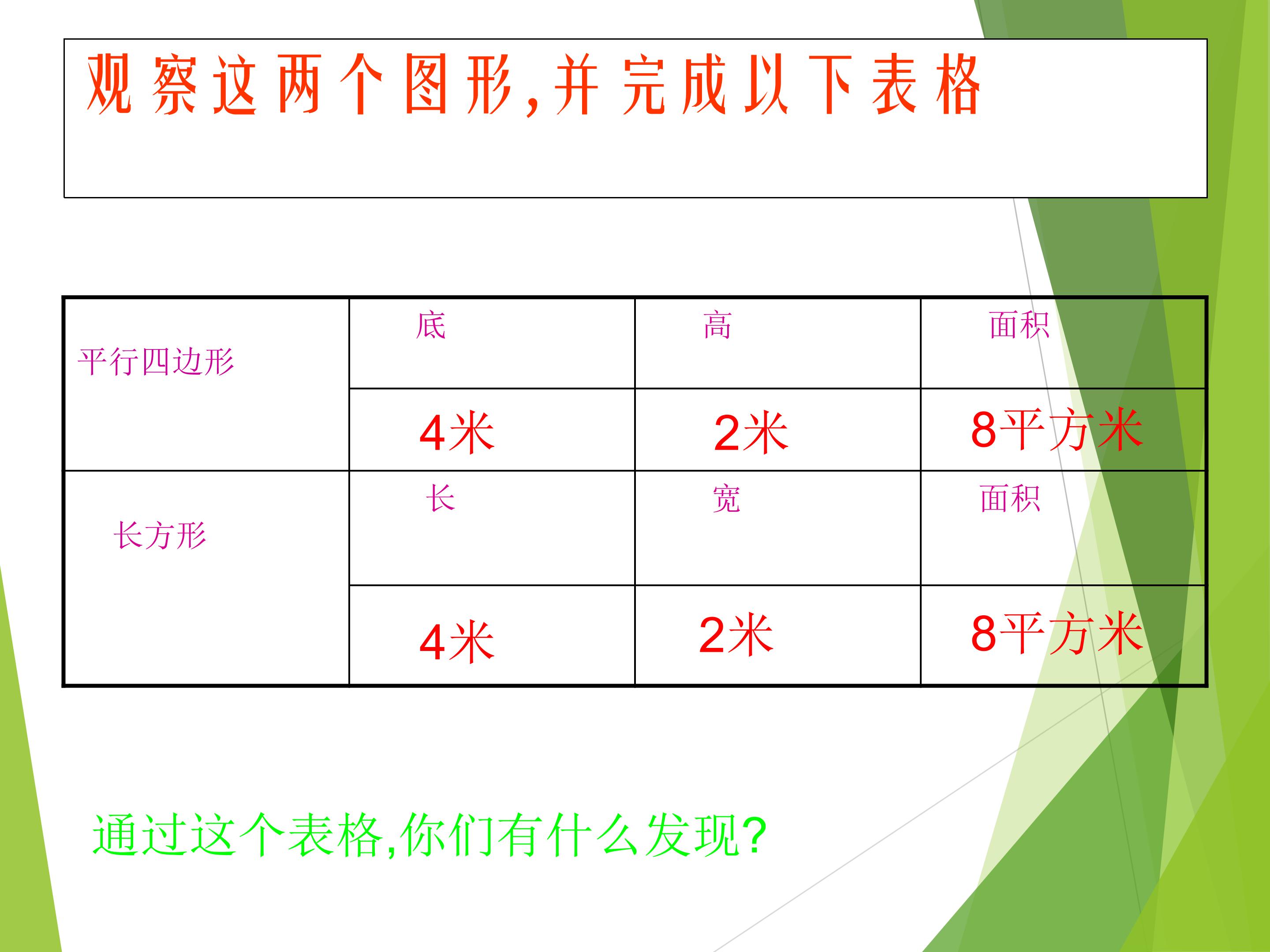 观察这两个图形,并完成以下表格

| 平行四边形 | 底 | 高 | 面积 |
|---|---|---|---|
| | 4米 | 2米 | 8平方米 |
| 长方形 | 长 | 宽 | 面积 |
| | 4米 | 2米 | 8平方米 |

通过这个表格,你们有什么发现?